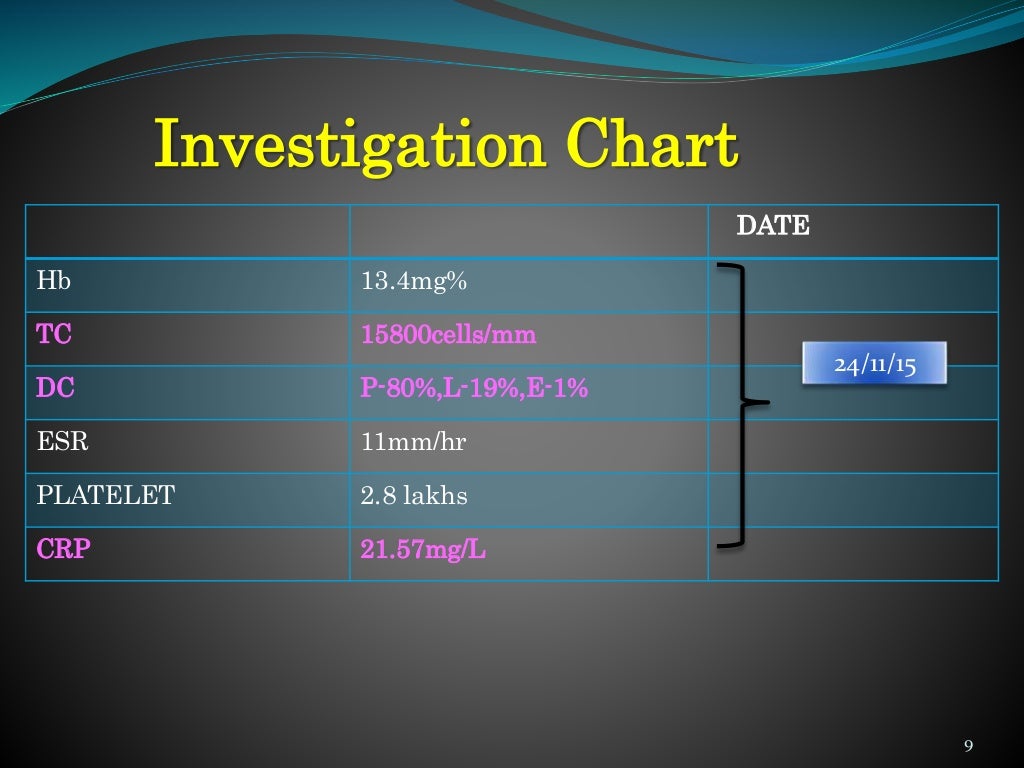 Investigation Chart

| | | DATE |
|---|---|---|
| Hb | 13.4mg% | |
| TC | 15800cells/mm | 24/11/15 |
| DC | P-80%,L-19%,E-1% | |
| ESR | 11mm/hr | |
| PLATELET | 2.8 lakhs | |
| CRP | 21.57mg/L | |

9